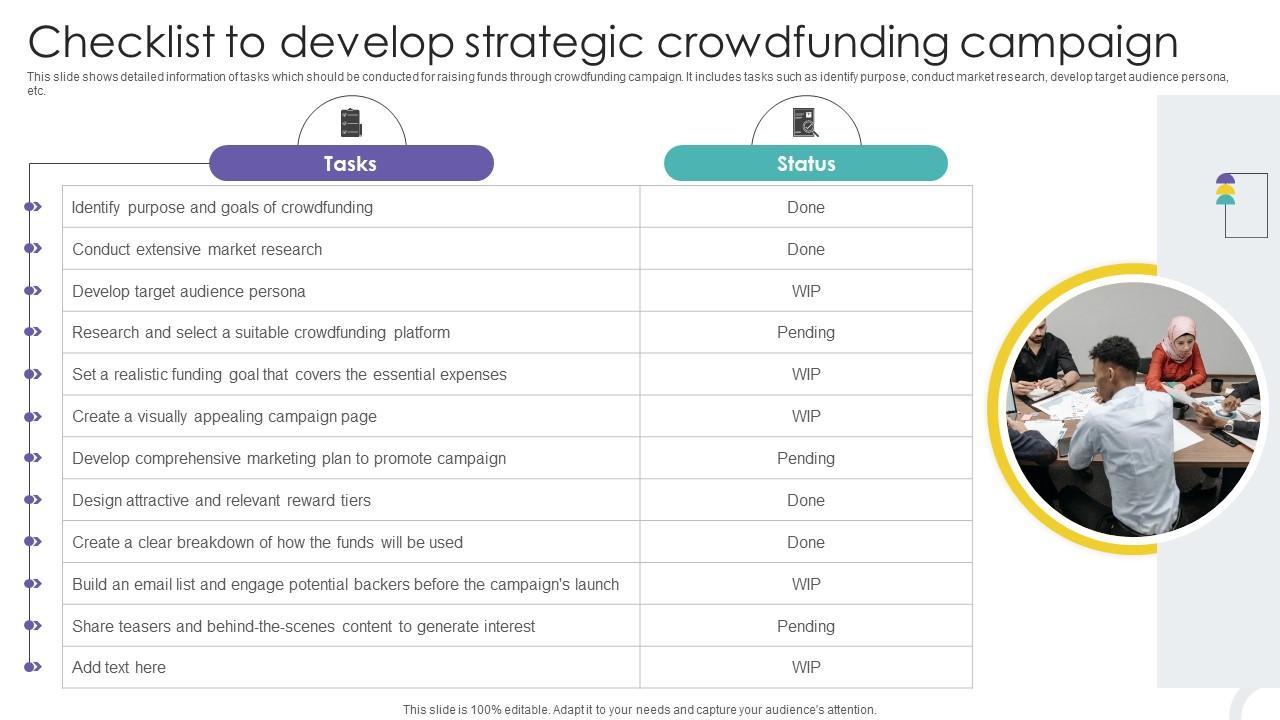 Checklist to develop strategic crowdfunding campaign

This slide shows detailed information of tasks which should be conducted for raising funds through crowdfunding campaign. It includes tasks such as identify purpose, conduct market research, develop target audience persona, etc.

| Tasks | Status |
|---|---|
| Identify purpose and goals of crowdfunding | Done |
| Conduct extensive market research | Done |
| Develop target audience persona | WIP |
| Research and select a suitable crowdfunding platform | Pending |
| Set a realistic funding goal that covers the essential expenses | WIP |
| Create a visually appealing campaign page | WIP |
| Develop comprehensive marketing plan to promote campaign | Pending |
| Design attractive and relevant reward tiers | Done |
| Create a clear breakdown of how the funds will be used | Done |
| Build an email list and engage potential backers before the campaign's launch | WIP |
| Share teasers and behind-the-scenes content to generate interest | Pending |
| Add text here | WIP |

This slide is 100% editable. Adapt it to your needs and capture your audience's attention.